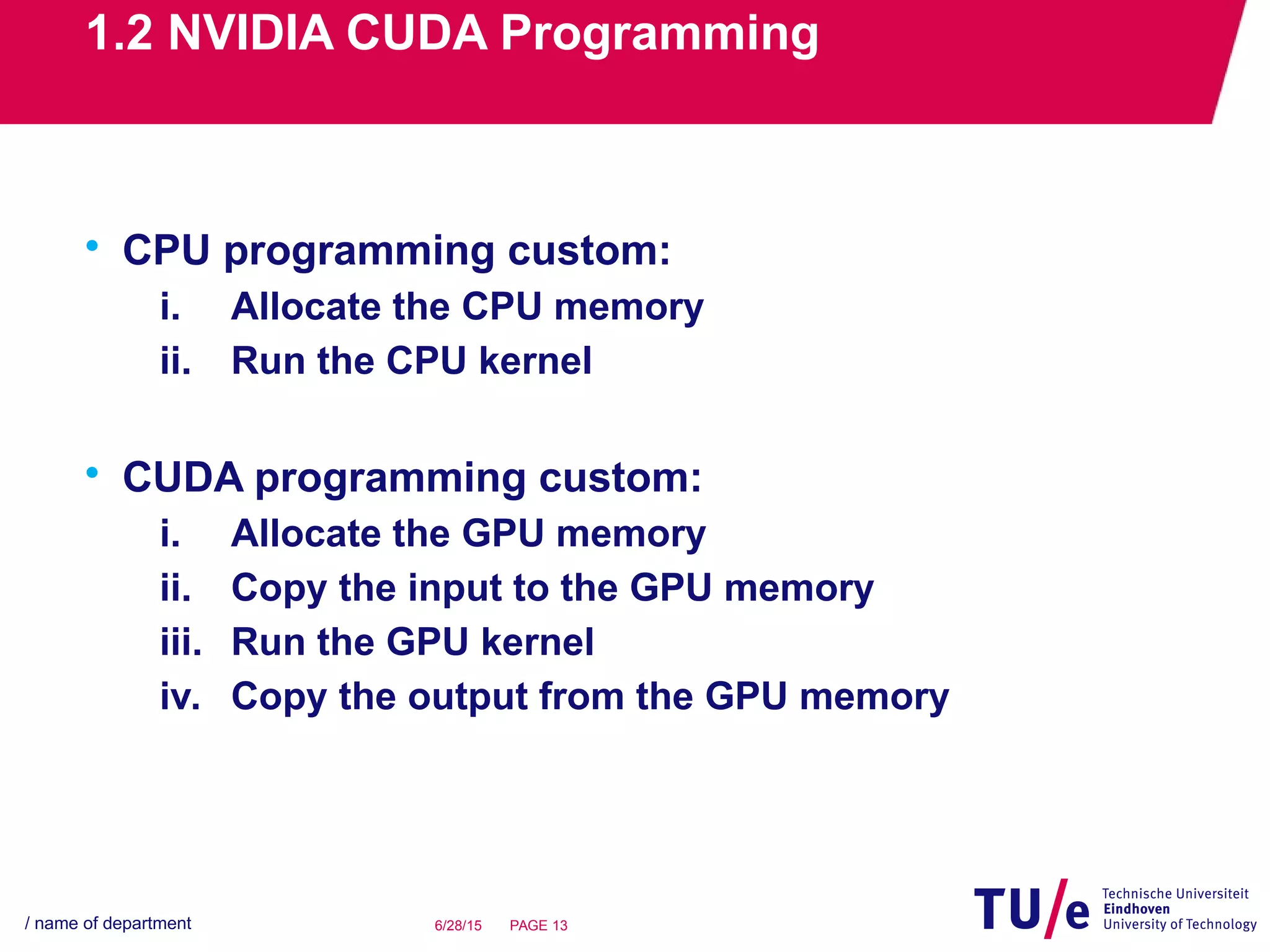 1.2 NVIDIA CUDA Programming

• CPU programming custom:
i. Allocate the CPU memory
ii. Run the CPU kernel

• CUDA programming custom:
i. Allocate the GPU memory
ii. Copy the input to the GPU memory
iii. Run the GPU kernel
iv. Copy the output from the GPU memory

/ name of department 6/28/15 PAGE 13

TU/e Technische Universiteit Eindhoven University of Technology